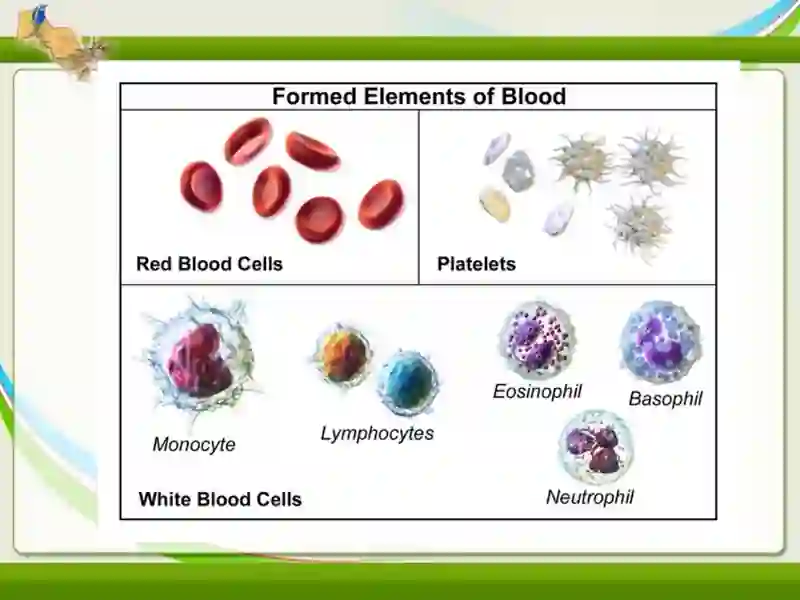 Formed Elements of Blood

Red Blood Cells

Platelets

Monocyte

Lymphocytes

Eosinophil

Basophil

Neutrophil

White Blood Cells